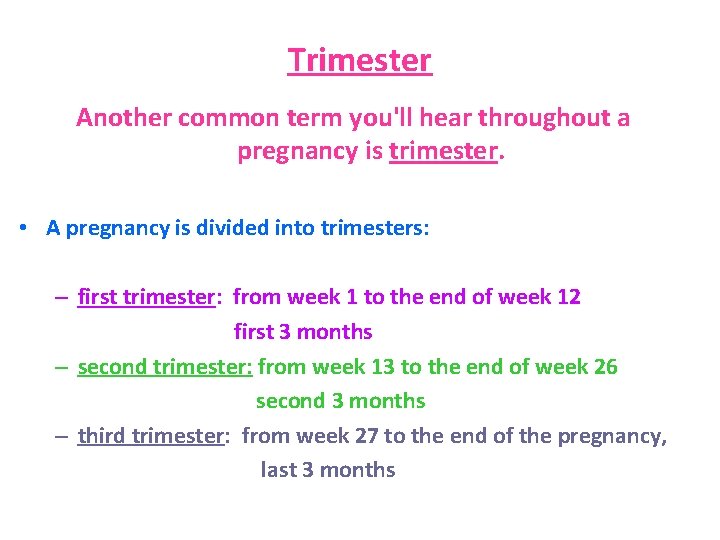 Trimester

Another common term you'll hear throughout a pregnancy is trimester.

• A pregnancy is divided into trimesters:

– first trimester: from week 1 to the end of week 12
first 3 months

– second trimester: from week 13 to the end of week 26
second 3 months

– third trimester: from week 27 to the end of the pregnancy,
last 3 months